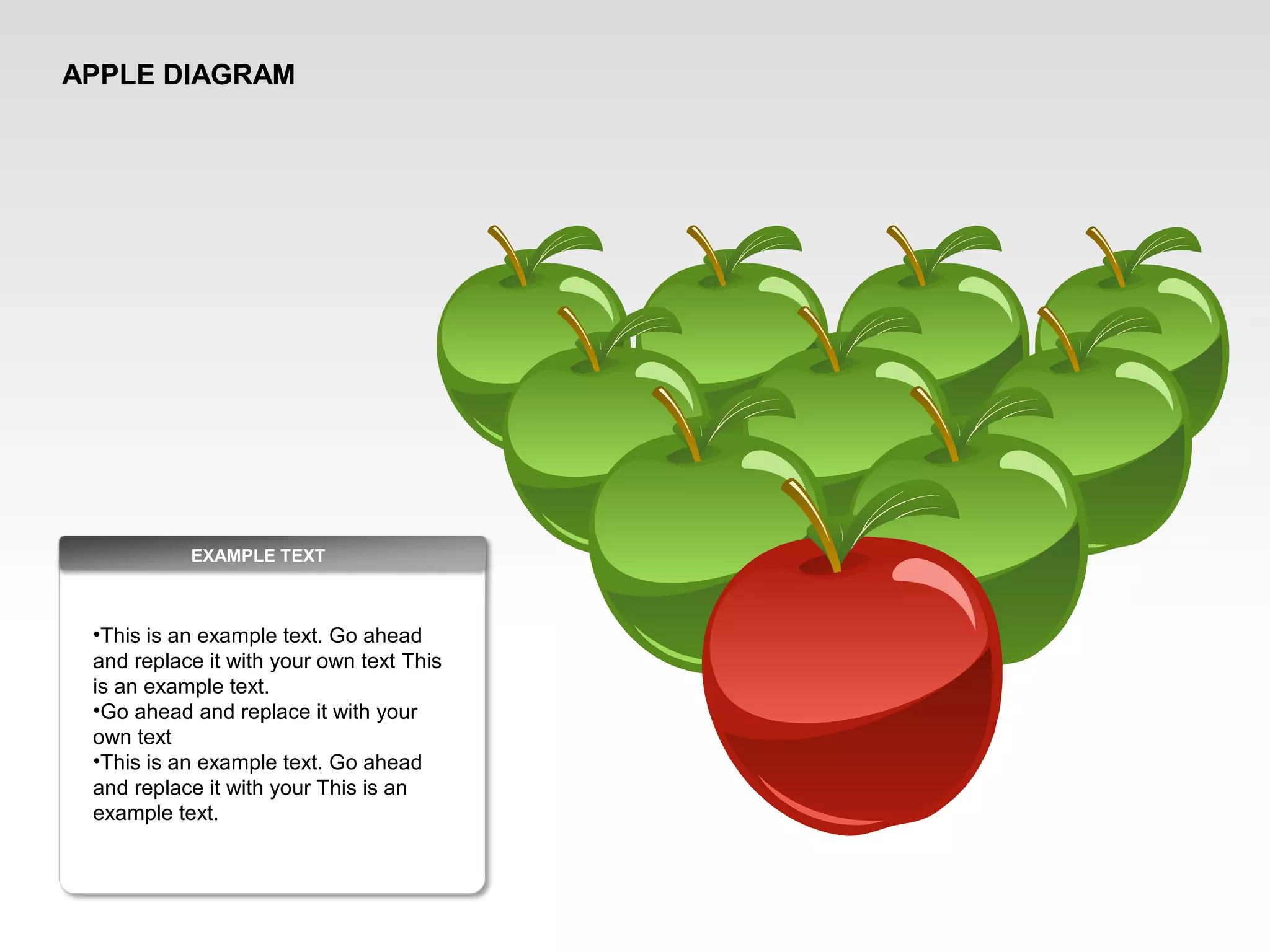 APPLE DIAGRAM

EXAMPLE TEXT

•This is an example text. Go ahead and replace it with your own text This is an example text.
•Go ahead and replace it with your own text
•This is an example text. Go ahead and replace it with your This is an example text.